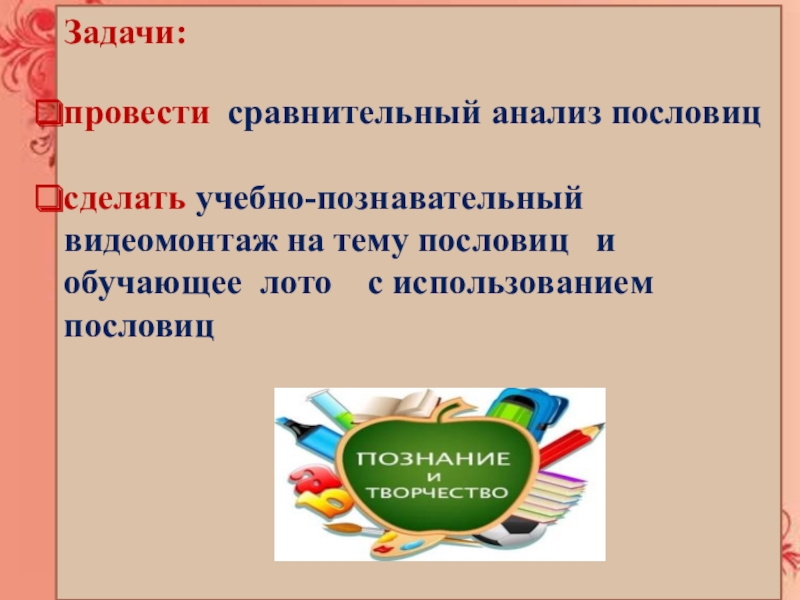 Задачи:

провести сравнительный анализ пословиц

сделать учебно-познавательный видеомонтаж на тему пословиц и обучающее лото с использованием пословиц

ПОЗНАНИЕ
И
ТВОРЧЕСТВО